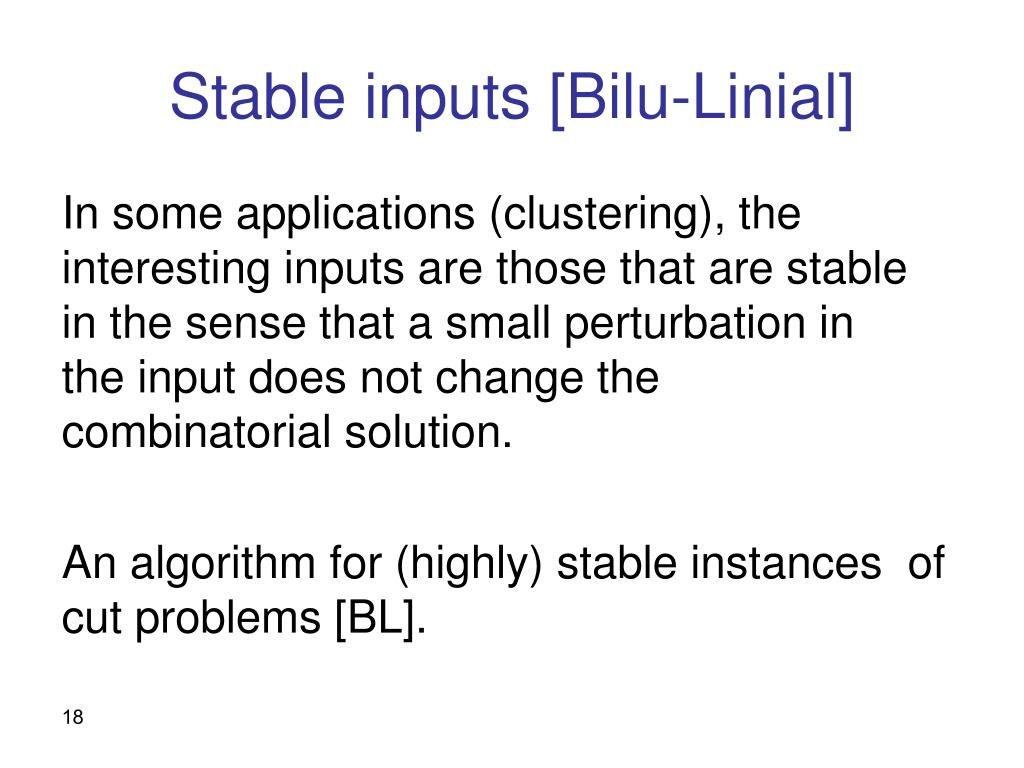 Stable inputs [Bilu-Linial]

In some applications (clustering), the interesting inputs are those that are stable in the sense that a small perturbation in the input does not change the combinatorial solution.

An algorithm for (highly) stable instances of cut problems [BL].

18